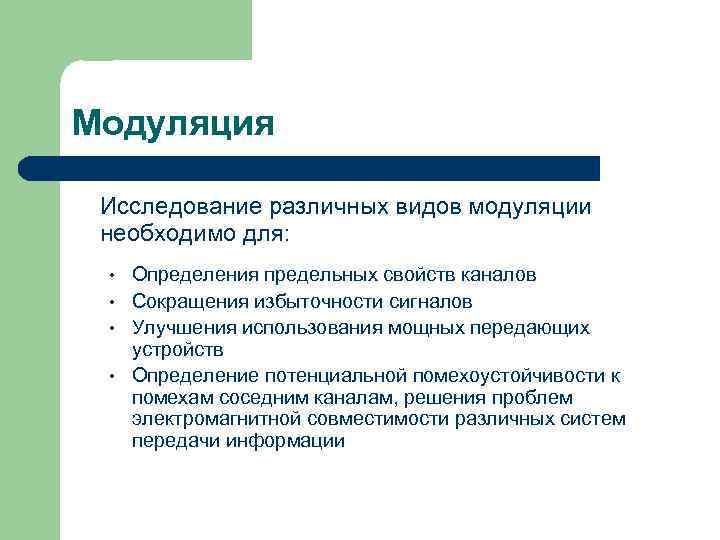 Модуляция

Исследование различных видов модуляции необходимо для:

• Определения предельных свойств каналов
• Сокращения избыточности сигналов
• Улучшения использования мощных передающих устройств
• Определение потенциальной помехоустойчивости к помехам соседним каналам, решения проблем электромагнитной совместимости различных систем передачи информации